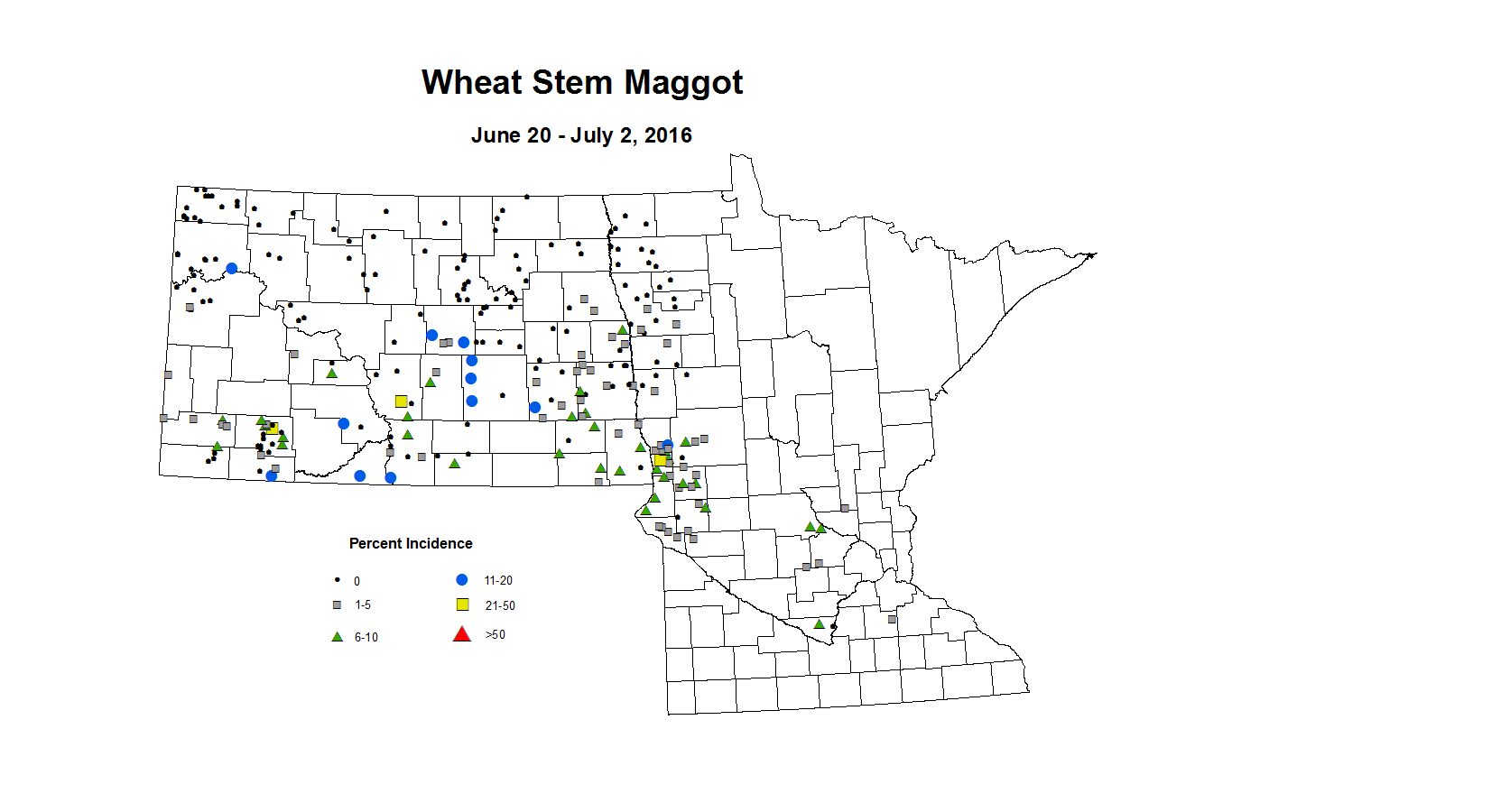 Wheat Stem Maggot

June 20 - July 2, 2016

Percent Incidence

0
1-5
6-10
11-20
21-50
>50